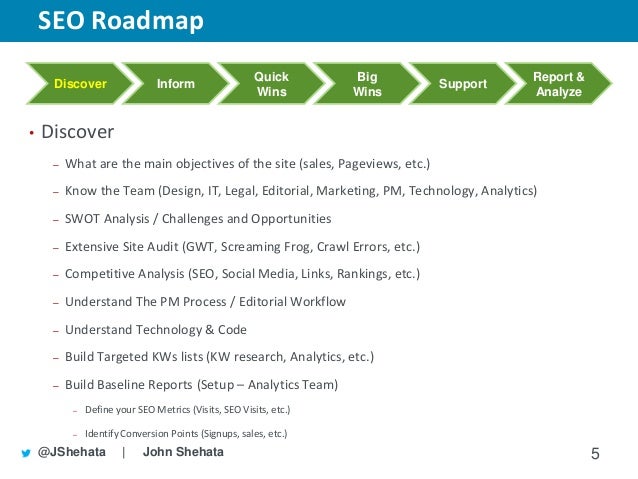 SEO Roadmap

Discover
Inform
Quick Wins
Big Wins
Support
Report & Analyze

• Discover

– What are the main objectives of the site (sales, Pageviews, etc.)

– Know the Team (Design, IT, Legal, Editorial, Marketing, PM, Technology, Analytics)

– SWOT Analysis / Challenges and Opportunities

– Extensive Site Audit (GWT, Screaming Frog, Crawl Errors, etc.)

– Competitive Analysis (SEO, Social Media, Links, Rankings, etc.)

– Understand The PM Process / Editorial Workflow

– Understand Technology & Code

– Build Targeted KWs lists (KW research, Analytics, etc.)

– Build Baseline Reports (Setup – Analytics Team)

– Define your SEO Metrics (Visits, SEO Visits, etc.)

– Identify Conversion Points (Signups, sales, etc.)

@JShehata | John Shehata

5